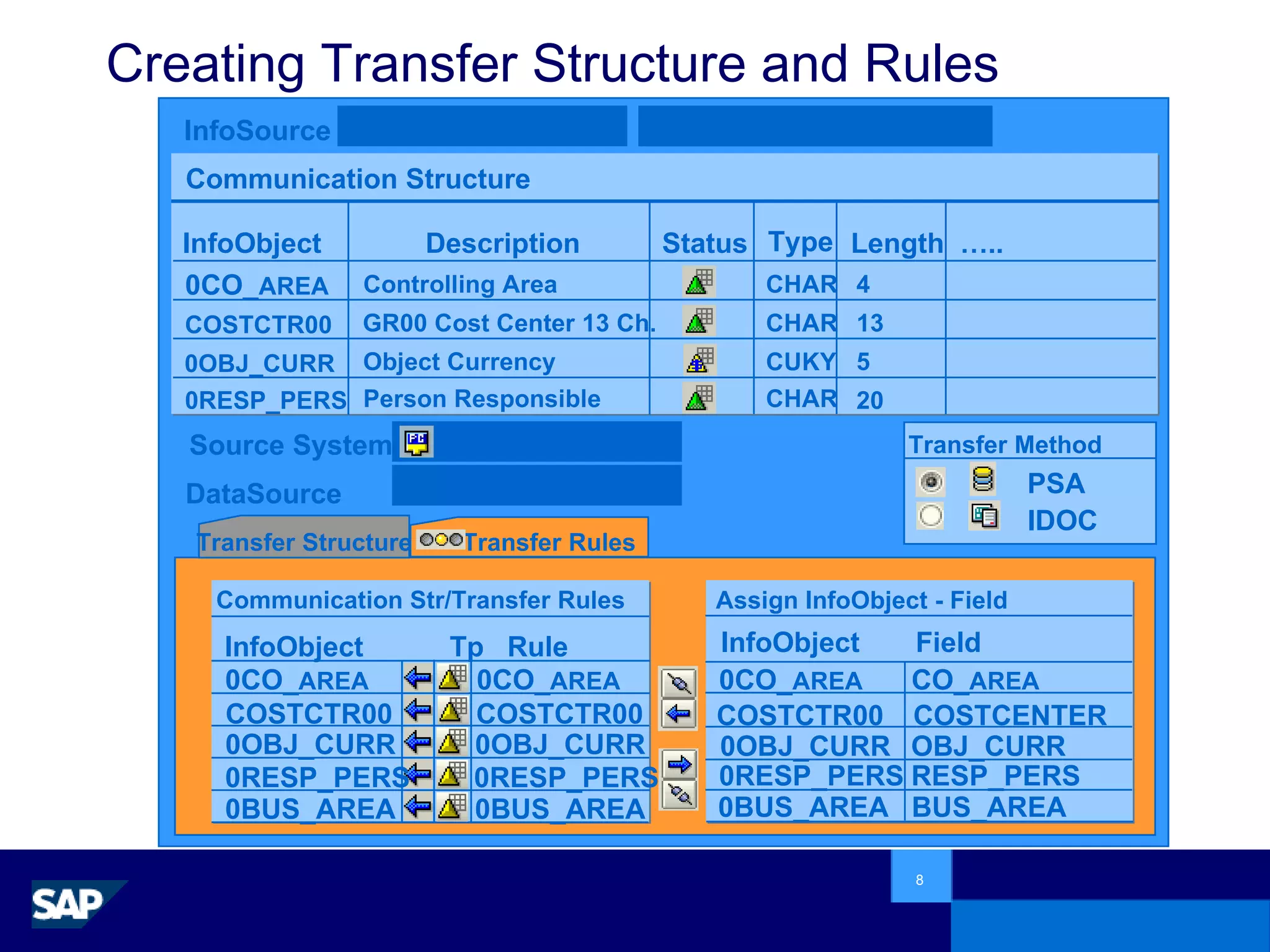 Creating Transfer Structure and Rules

InfoSource

Communication Structure

| InfoObject | Description | Status | Type | Length | ….. |
|---|---|---|---|---|---|
| 0CO_AREA | Controlling Area | | CHAR | 4 | |
| COSTCTR00 | GR00 Cost Center 13 Ch. | | CHAR | 13 | |
| 0OBJ_CURR | Object Currency | | CUKY | 5 | |
| 0RESP_PERS | Person Responsible | | CHAR | 20 | |

Source System

DataSource

Transfer Method

PSA

IDOC

Transfer Structure

Transfer Rules

Communication Str/Transfer Rules

| InfoObject | Tp | Rule |
|---|---|---|
| 0CO_AREA | | 0CO_AREA |
| COSTCTR00 | | COSTCTR00 |
| 0OBJ_CURR | | 0OBJ_CURR |
| 0RESP_PERS | | 0RESP_PERS |
| 0BUS_AREA | | 0BUS_AREA |

Assign InfoObject - Field

| InfoObject | Field |
|---|---|
| 0CO_AREA | CO_AREA |
| COSTCTR00 | COSTCENTER |
| 0OBJ_CURR | OBJ_CURR |
| 0RESP_PERS | RESP_PERS |
| 0BUS_AREA | BUS_AREA |

8

SAP